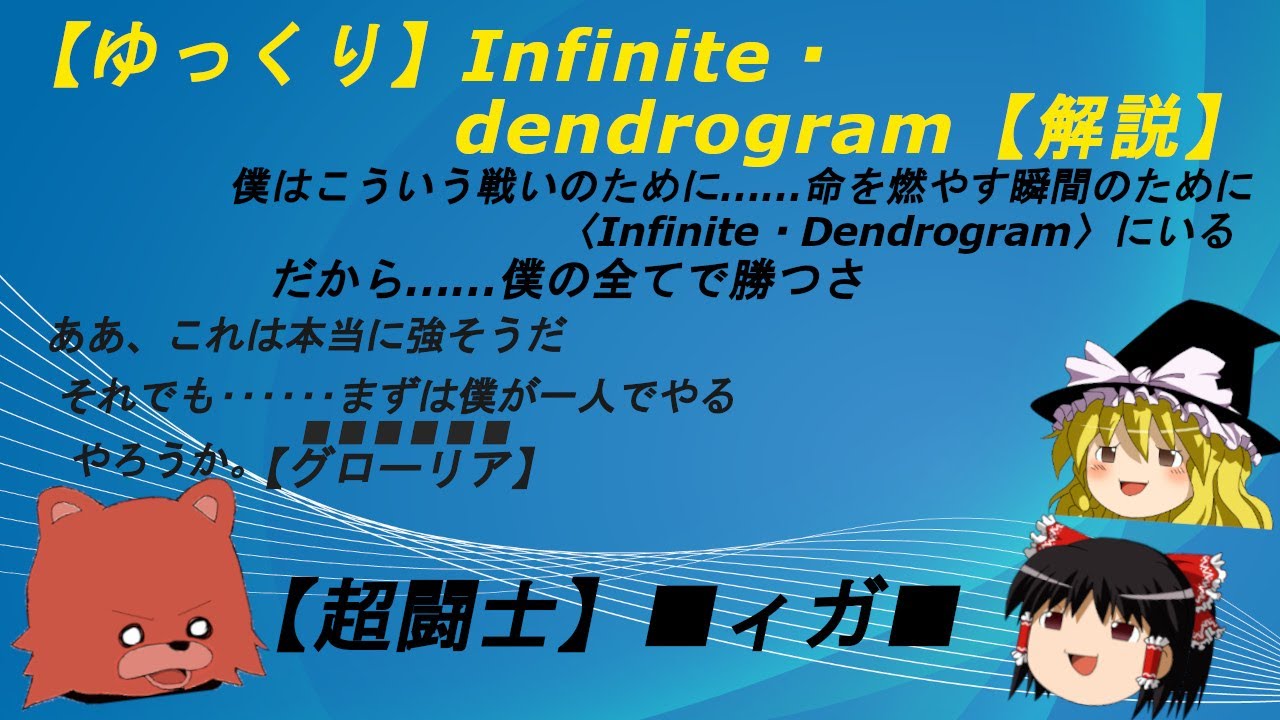 【ゆっくり】Infinite・dendrogram【解説】

僕はこういう戦いのために……命を燃やす瞬間のために〈Infinite・Dendrogram〉にいる
だから……僕の全てで勝つさ

ああ、これは本当に強そうだ
それでも……まずは僕が一人でやる
■■■■■■
やろうか。【グローリア】

【超闘士】■ィガ■